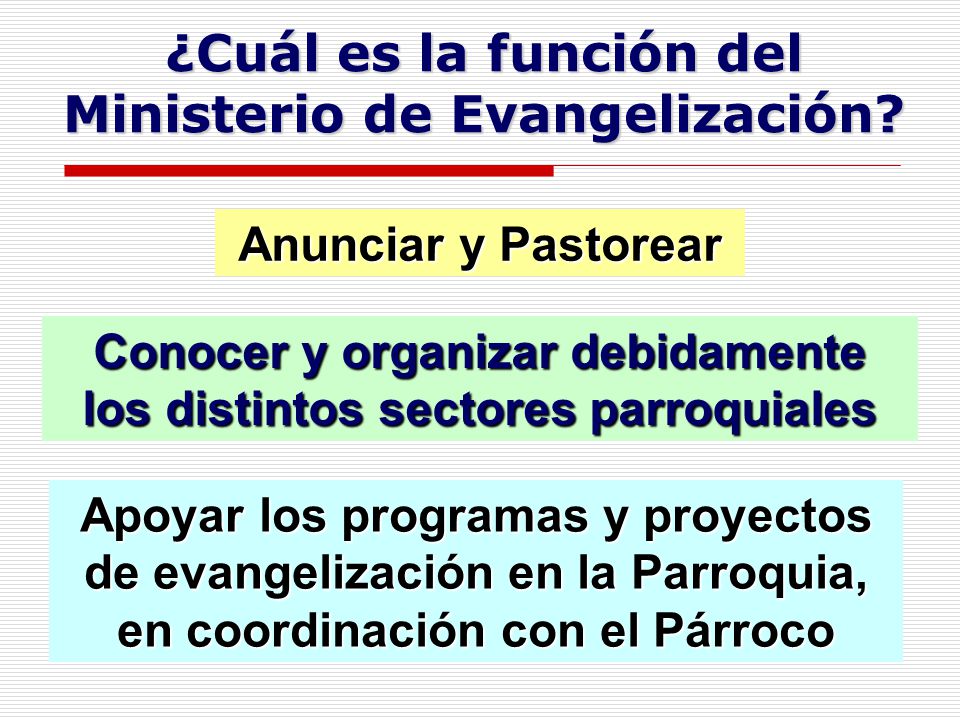 ¿Cuál es la función del Ministerio de Evangelización?

Anunciar y Pastorear

Conocer y organizar debidamente los distintos sectores parroquiales

Apoyar los programas y proyectos de evangelización en la Parroquia, en coordinación con el Párroco